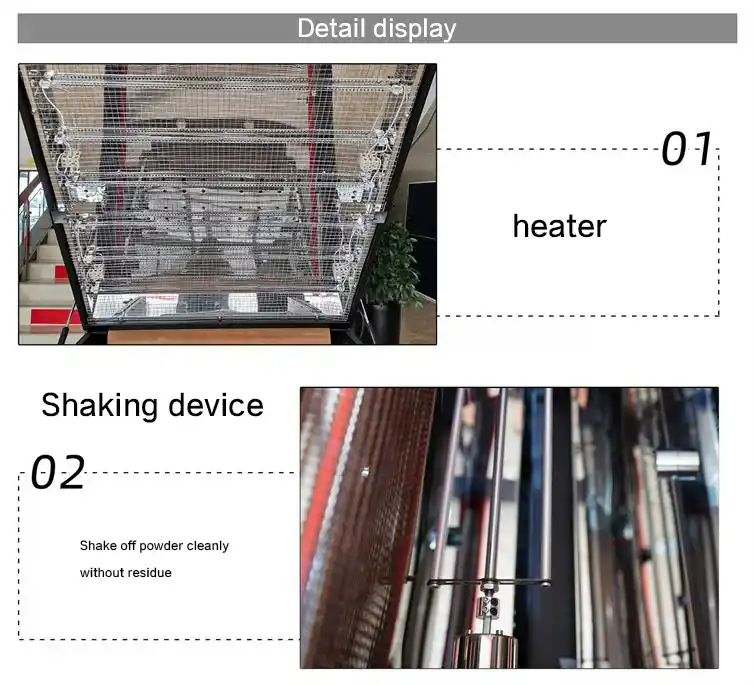 Detail display

01

heater

Shaking device

02

Shake off powder cleanly without residue